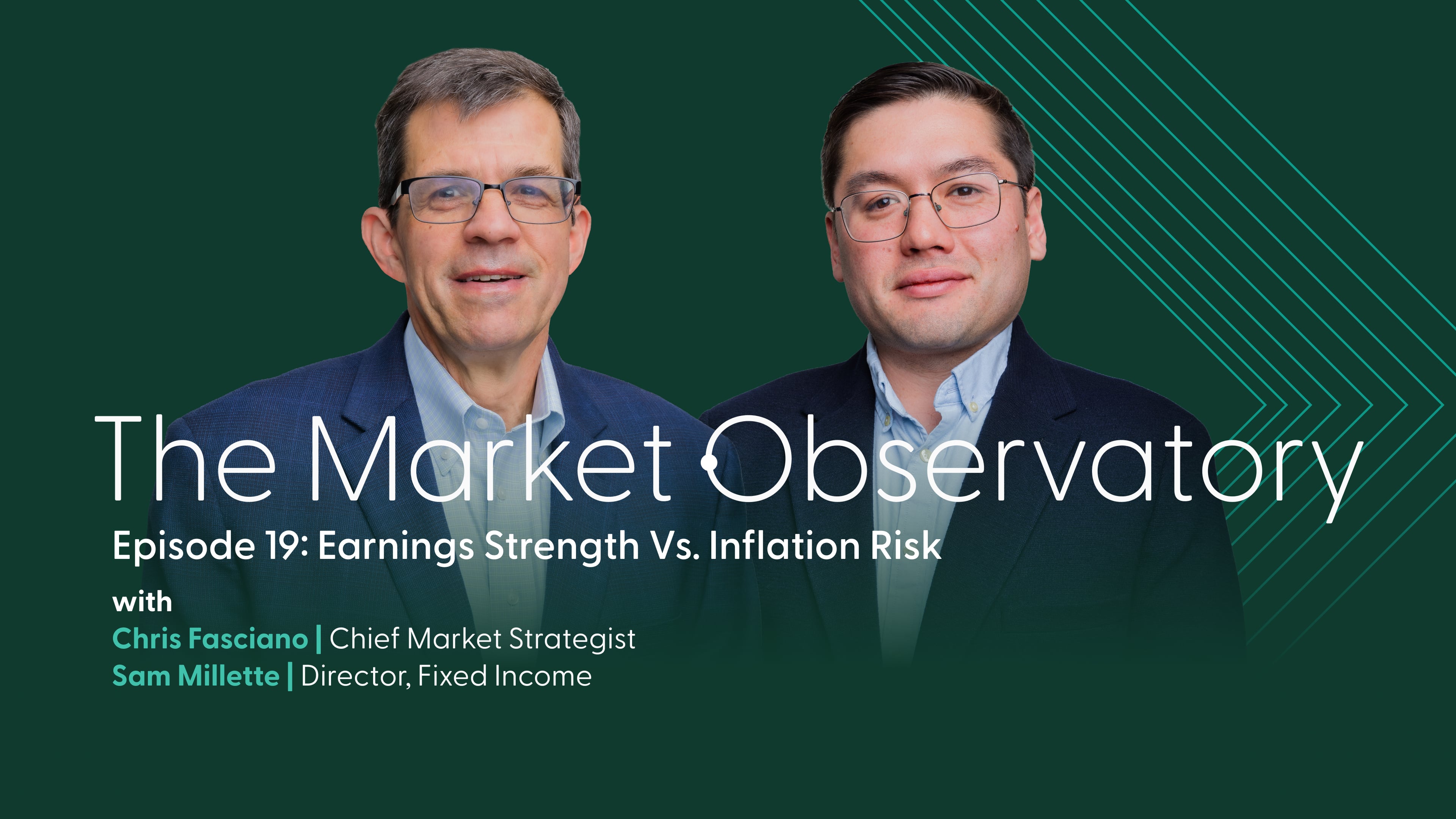 The Market Observatory

Episode 19: Earnings Strength Vs. Inflation Risk

with
Chris Fasciano | Chief Market Strategist
Sam Millette | Director, Fixed Income